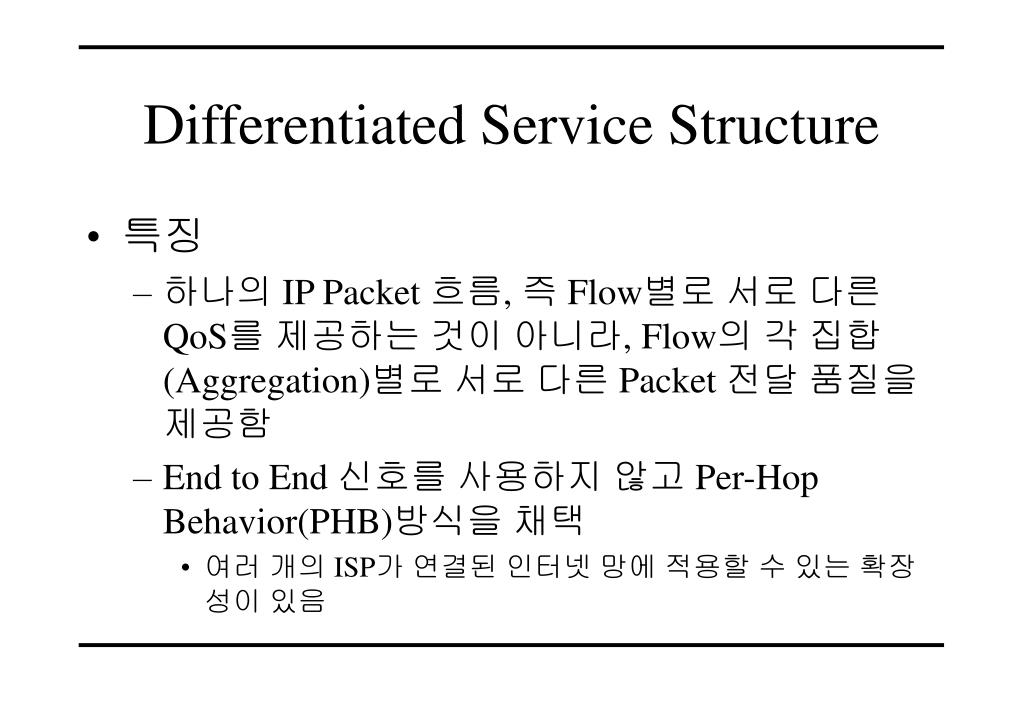 Differentiated Service Structure

• 특징

– 하나의 IP Packet 흐름, 즉 Flow별로 서로 다른 QoS를 제공하는 것이 아니라, Flow의 각 집합 (Aggregation)별로 서로 다른 Packet 전달 품질을 제공함

– End to End 신호를 사용하지 않고 Per-Hop Behavior(PHB)방식을 채택

• 여러 개의 ISP가 연결된 인터넷 망에 적용할 수 있는 확장성이 있음